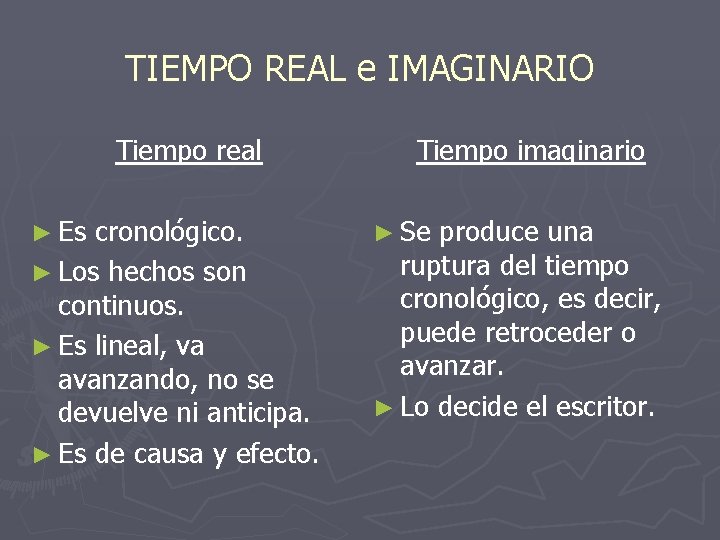 TIEMPO REAL e IMAGINARIO

Tiempo real

► Es cronológico.
► Los hechos son continuos.
► Es lineal, va avanzando, no se devuelve ni anticipa.
► Es de causa y efecto.

Tiempo imaginario

► Se produce una ruptura del tiempo cronológico, es decir, puede retroceder o avanzar.
► Lo decide el escritor.